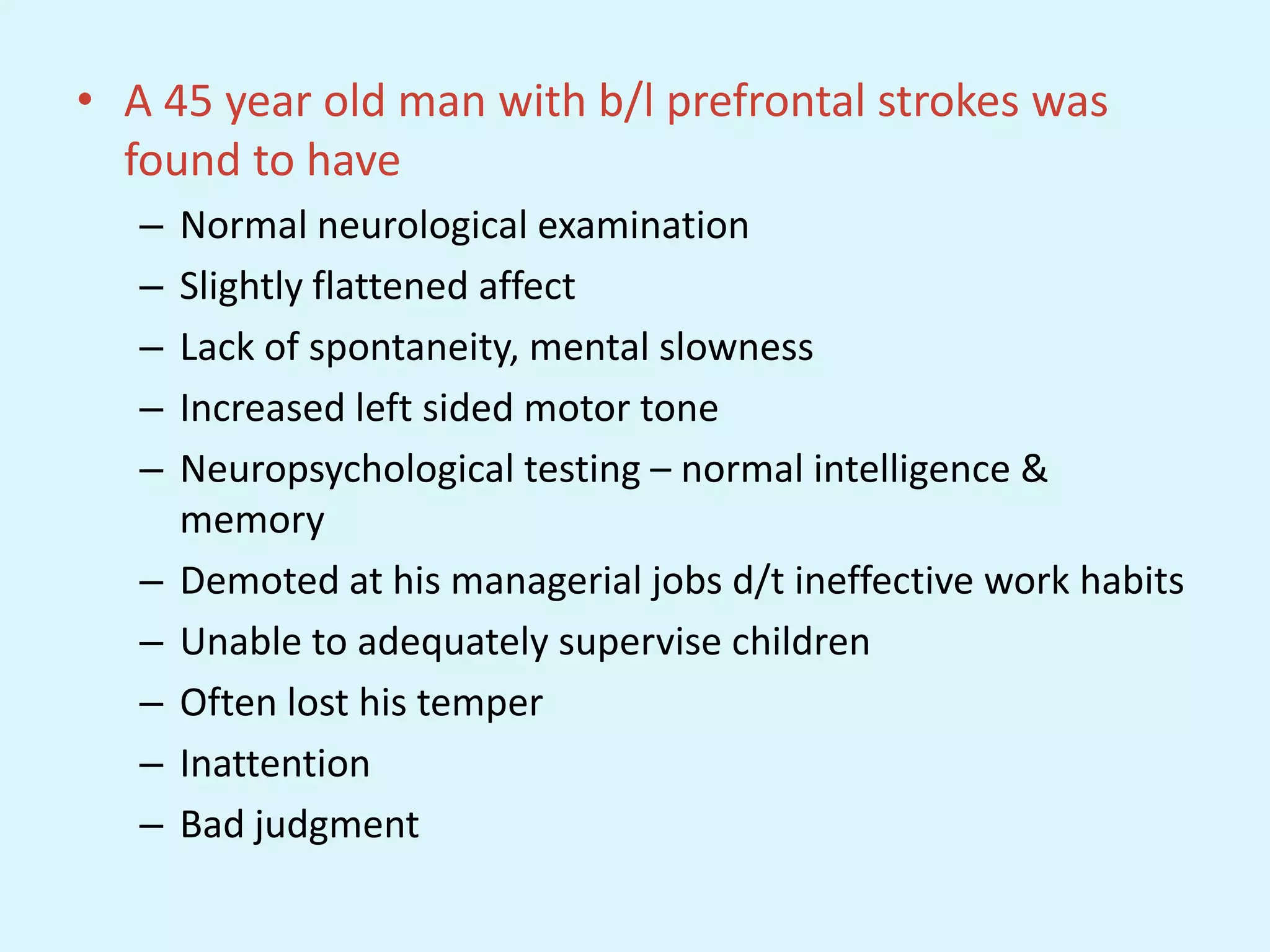 • A 45 year old man with b/l prefrontal strokes was found to have

– Normal neurological examination
– Slightly flattened affect
– Lack of spontaneity, mental slowness
– Increased left sided motor tone
– Neuropsychological testing – normal intelligence & memory
– Demoted at his managerial jobs d/t ineffective work habits
– Unable to adequately supervise children
– Often lost his temper
– Inattention
– Bad judgment